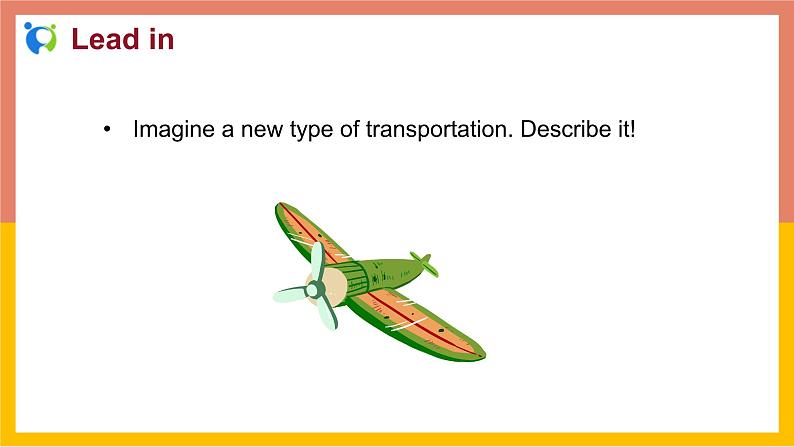 Lead in

• Imagine a new type of transportation. Describe it!